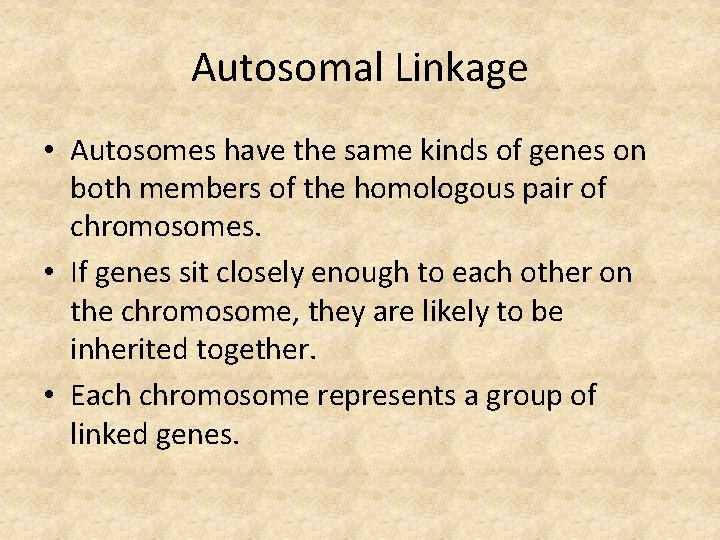 Autosomal Linkage

• Autosomes have the same kinds of genes on both members of the homologous pair of chromosomes.

• If genes sit closely enough to each other on the chromosome, they are likely to be inherited together.

• Each chromosome represents a group of linked genes.